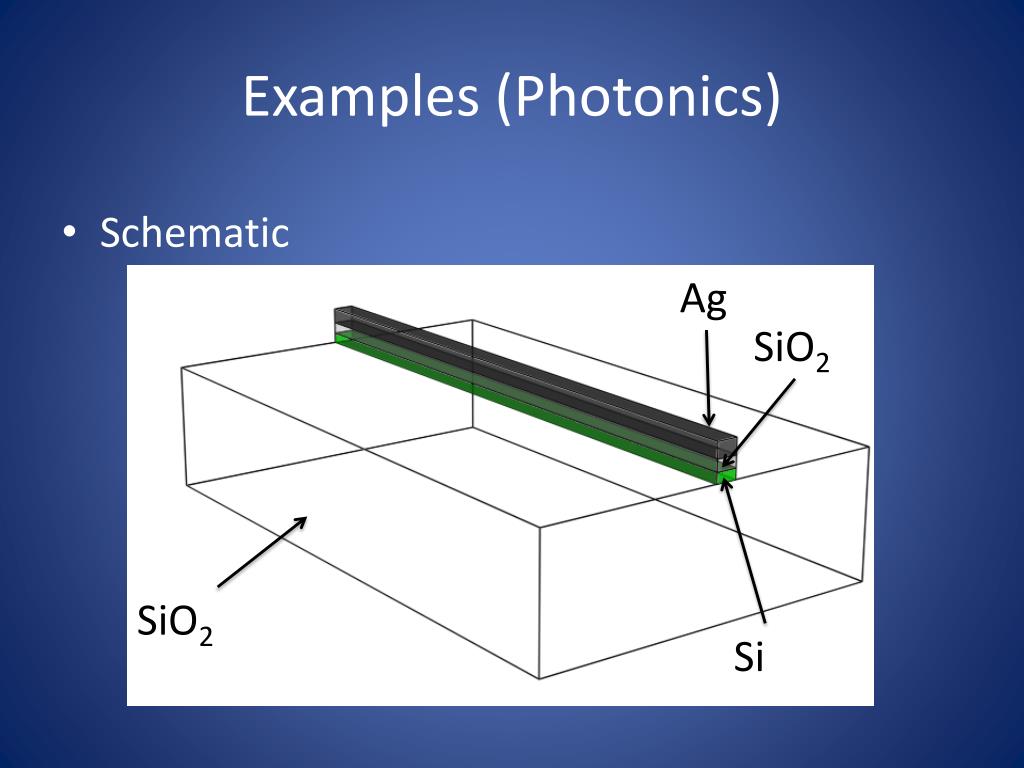 Examples (Photonics)

• Schematic

Ag

$SiO_2$

$SiO_2$

Si